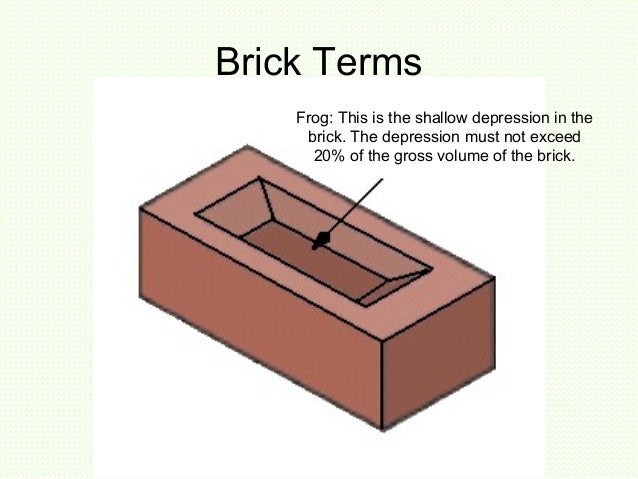 Brick Terms

Frog: This is the shallow depression in the brick. The depression must not exceed 20% of the gross volume of the brick.